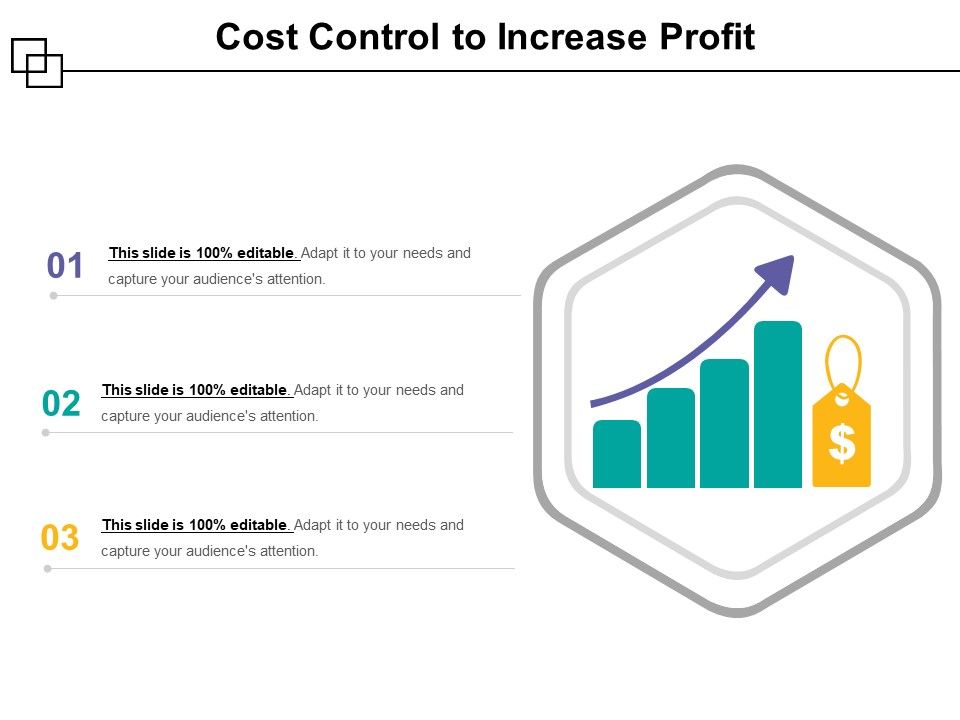 Cost Control to Increase Profit

01 This slide is 100% editable. Adapt it to your needs and capture your audience's attention.

02 This slide is 100% editable. Adapt it to your needs and capture your audience's attention.

03 This slide is 100% editable. Adapt it to your needs and capture your audience's attention.

$